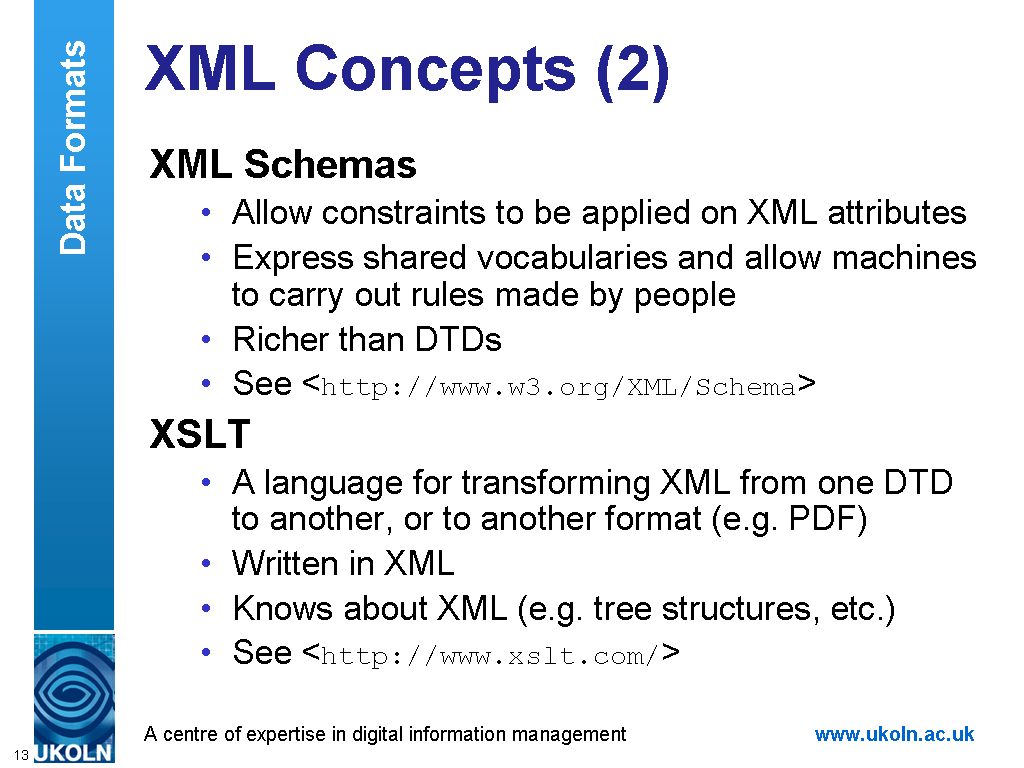 Data Formats

XML Concepts (2)

XML Schemas

• Allow constraints to be applied on XML attributes
• Express shared vocabularies and allow machines to carry out rules made by people
• Richer than DTDs
• See <http://www.w3.org/XML/Schema>

XSLT

• A language for transforming XML from one DTD to another, or to another format (e.g. PDF)
• Written in XML
• Knows about XML (e.g. tree structures, etc.)
• See <http://www.xslt.com/>

13 UKOLN A centre of expertise in digital information management www.ukoln.ac.uk